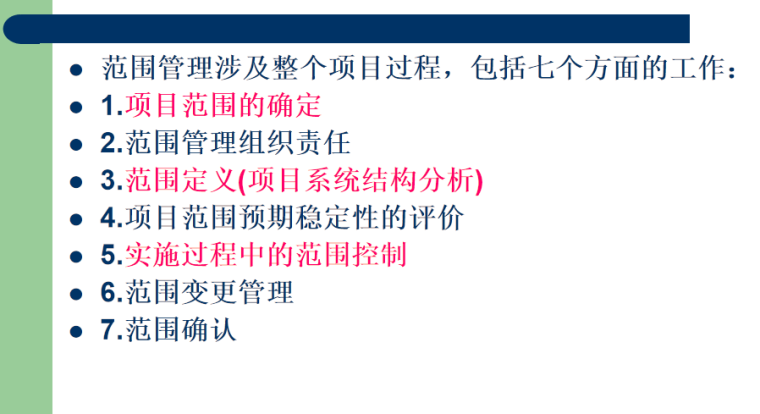 - 范围管理涉及整个项目过程，包括七个方面的工作：
- 1.项目范围的确定
- 2.范围管理组织责任
- 3.范围定义(项目系统结构分析)
- 4.项目范围预期稳定性的评价
- 5.实施过程中的范围控制
- 6.范围变更管理
- 7.范围确认